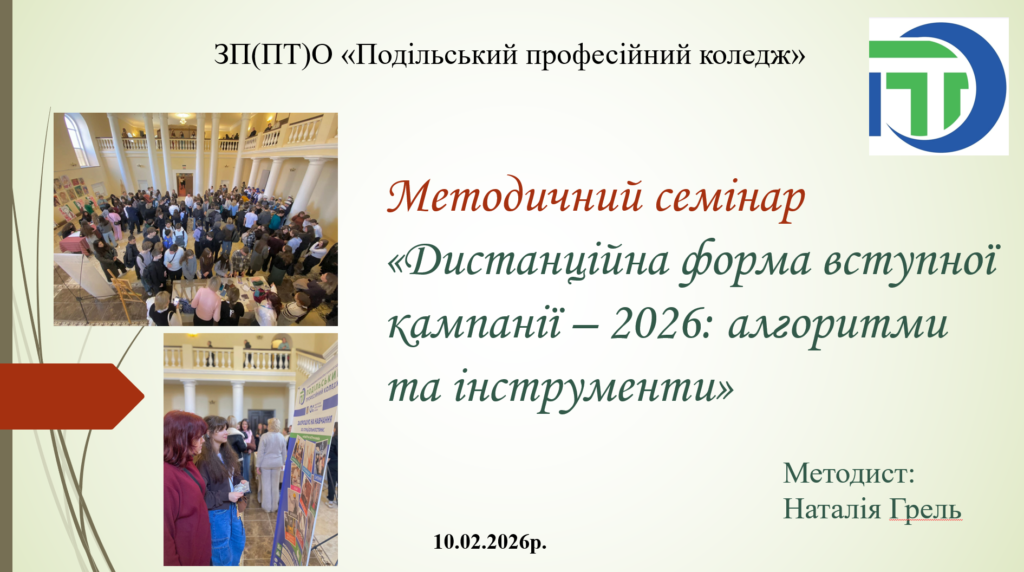 ЗП(ПТ)О «Подільський професійний коледж»

ПТ

Методичний семінар «Дистанційна форма вступної кампанії – 2026: алгоритми та інструменти»

Методист:
Наталія Грель

10.02.2026р.